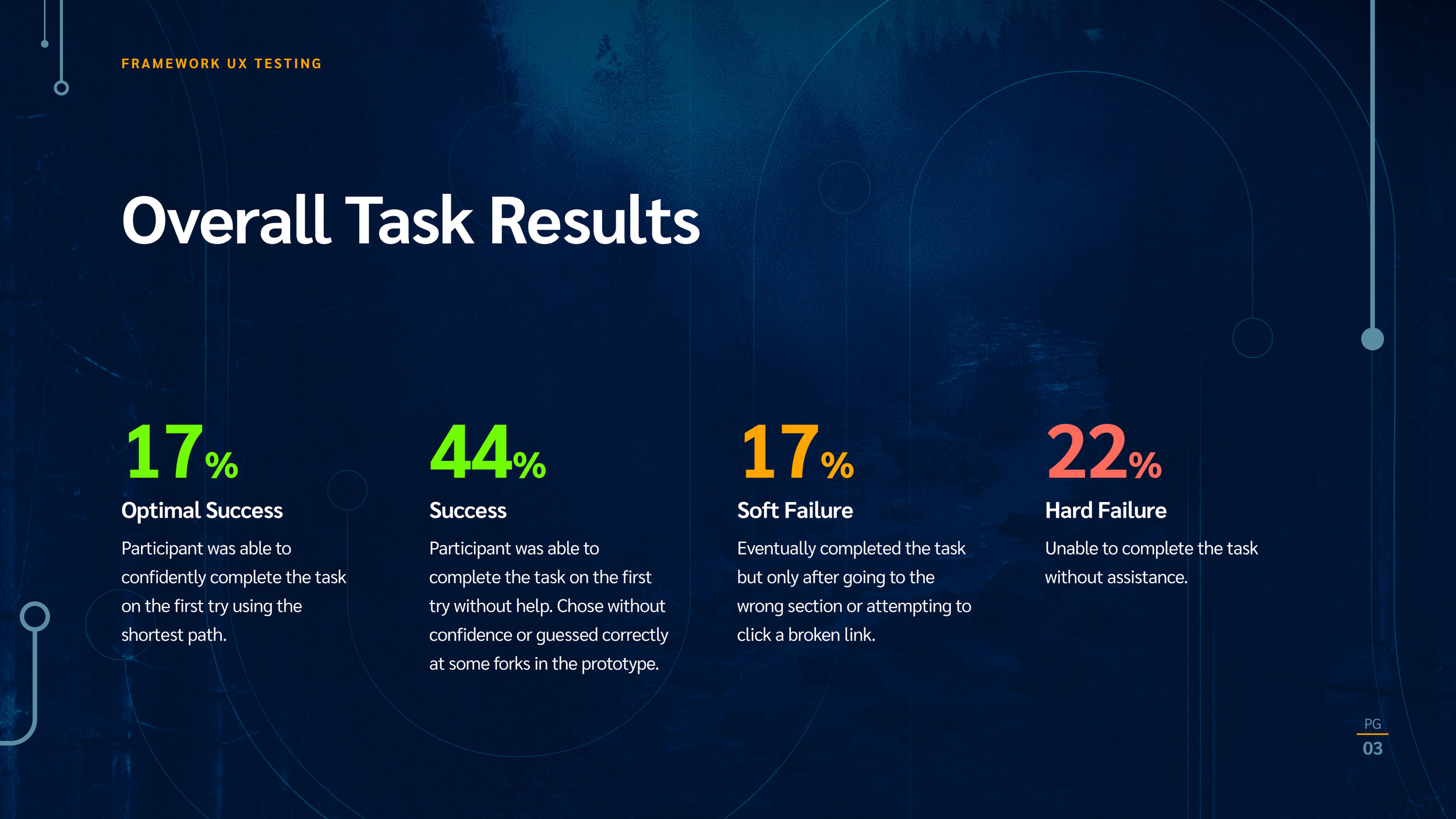 FRAMEWORK UX TESTING

Overall Task Results

17%
Optimal Success
Participant was able to confidently complete the task on the first try using the shortest path.

44%
Success
Participant was able to complete the task on the first try without help. Chose without confidence or guessed correctly at some forks in the prototype.

17%
Soft Failure
Eventually completed the task but only after going to the wrong section or attempting to click a broken link.

22%
Hard Failure
Unable to complete the task without assistance.

PG
03